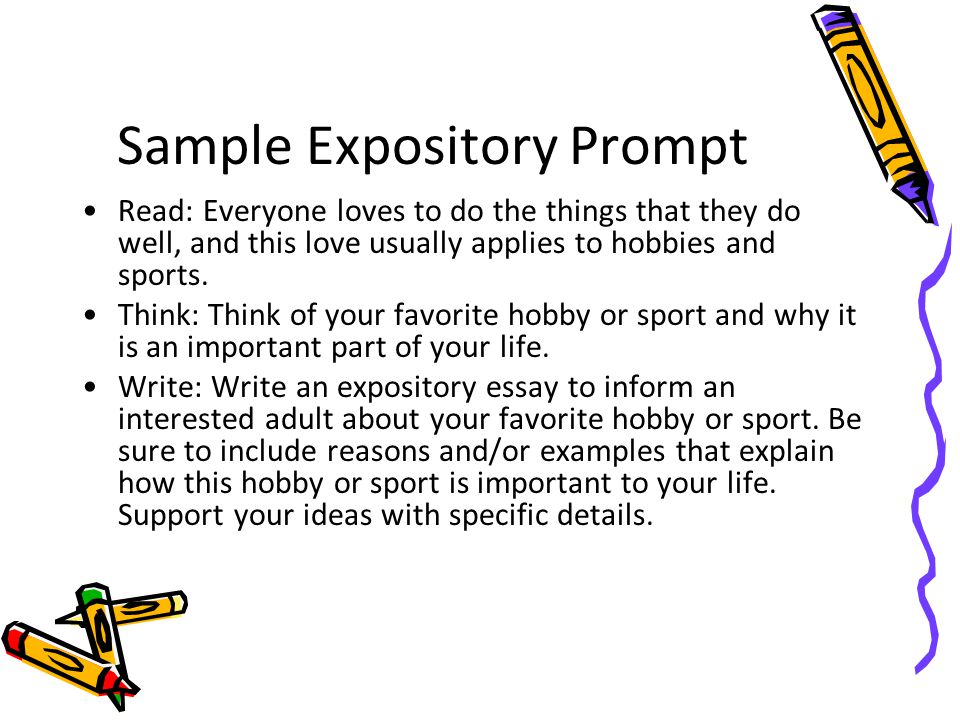 Sample Expository Prompt

• Read: Everyone loves to do the things that they do well, and this love usually applies to hobbies and sports.
• Think: Think of your favorite hobby or sport and why it is an important part of your life.
• Write: Write an expository essay to inform an interested adult about your favorite hobby or sport. Be sure to include reasons and/or examples that explain how this hobby or sport is important to your life. Support your ideas with specific details.